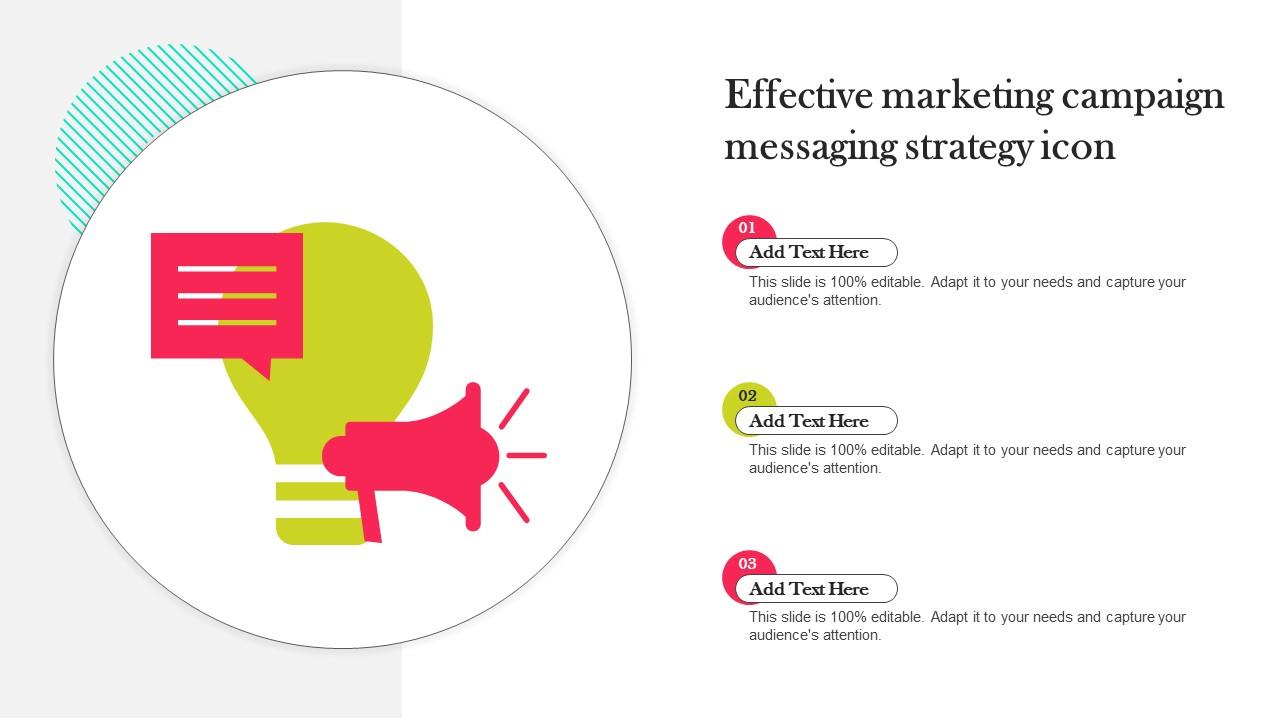 Effective marketing campaign messaging strategy icon

01
Add Text Here
This slide is 100% editable. Adapt it to your needs and capture your audience's attention.

02
Add Text Here
This slide is 100% editable. Adapt it to your needs and capture your audience's attention.

03
Add Text Here
This slide is 100% editable. Adapt it to your needs and capture your audience's attention.